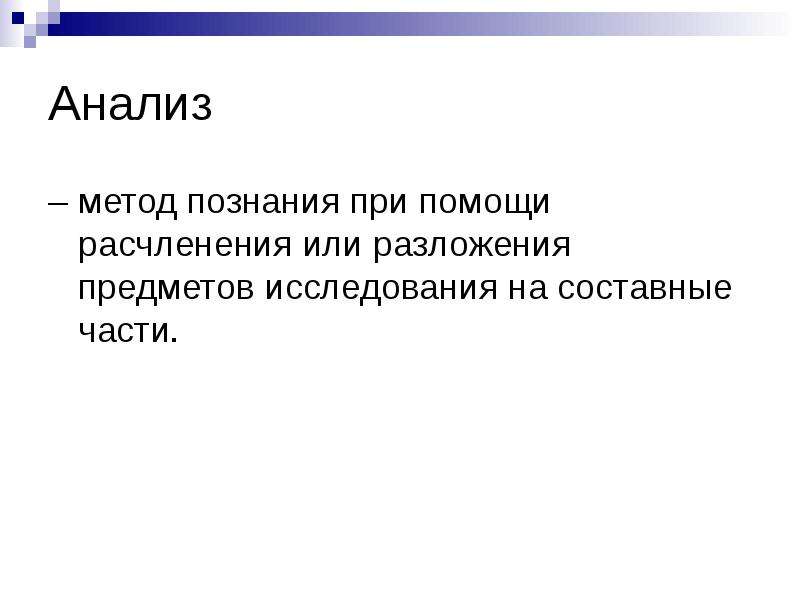 Анализ

– метод познания при помощи расчленения или разложения предметов исследования на составные части.